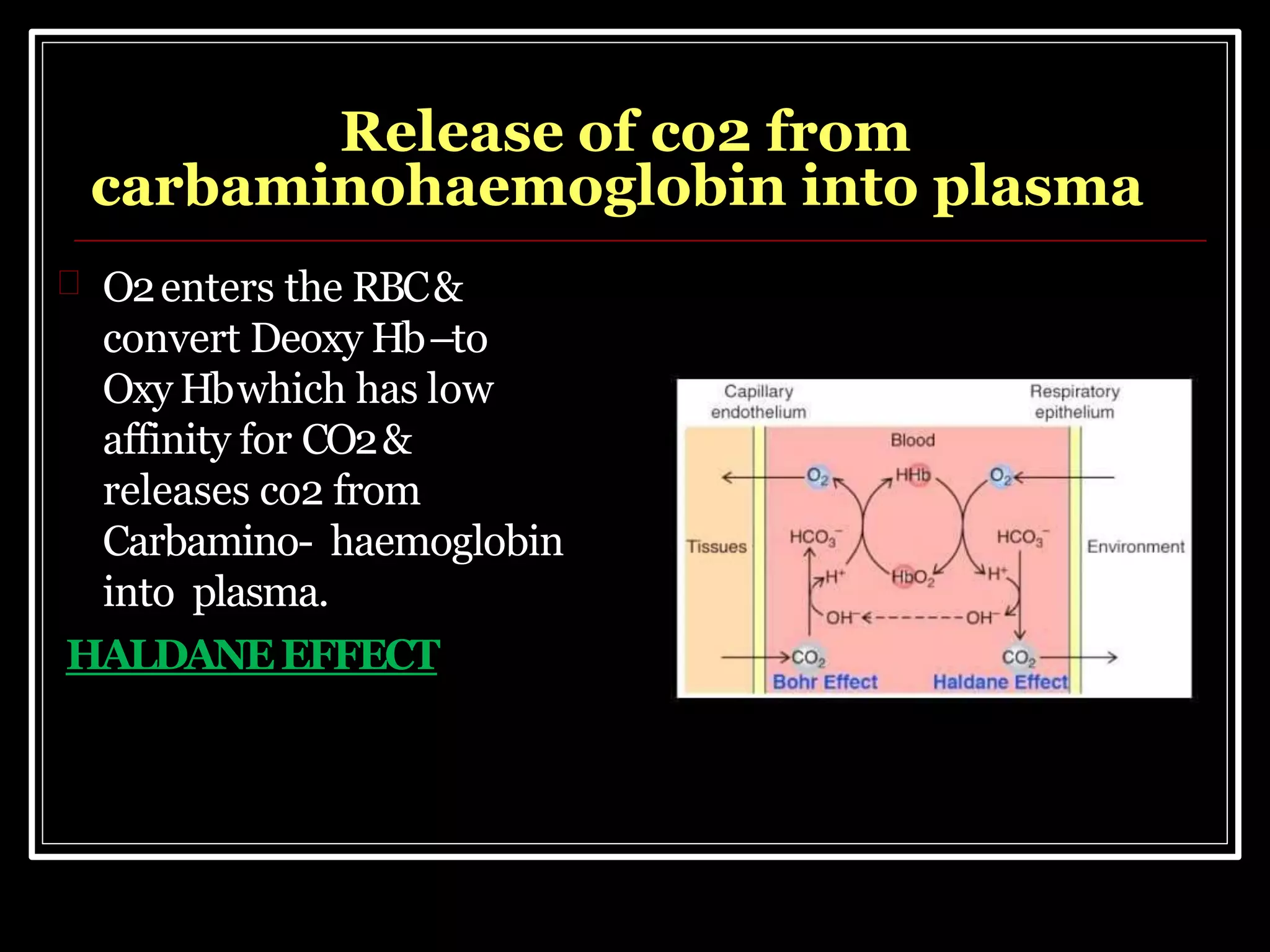 Release of co2 from carbaminohaemoglobin into plasma

O2 enters the RBC & convert Deoxy Hb –to Oxy Hb which has low affinity for CO2 & releases co2 from Carbamino- haemoglobin into plasma.

HALDANE EFFECT

Capillary endothelium

Respiratory epithelium

Blood

Tissues

Environment

$O_2$

HHb

$O_2$

$HCO_3^-$

$HCO_3^-$

$H^+$

$HbO_2$

$H^+$

$OH^-$

$OH^-$

$CO_2$

$CO_2$

Bohr Effect

Haldane Effect